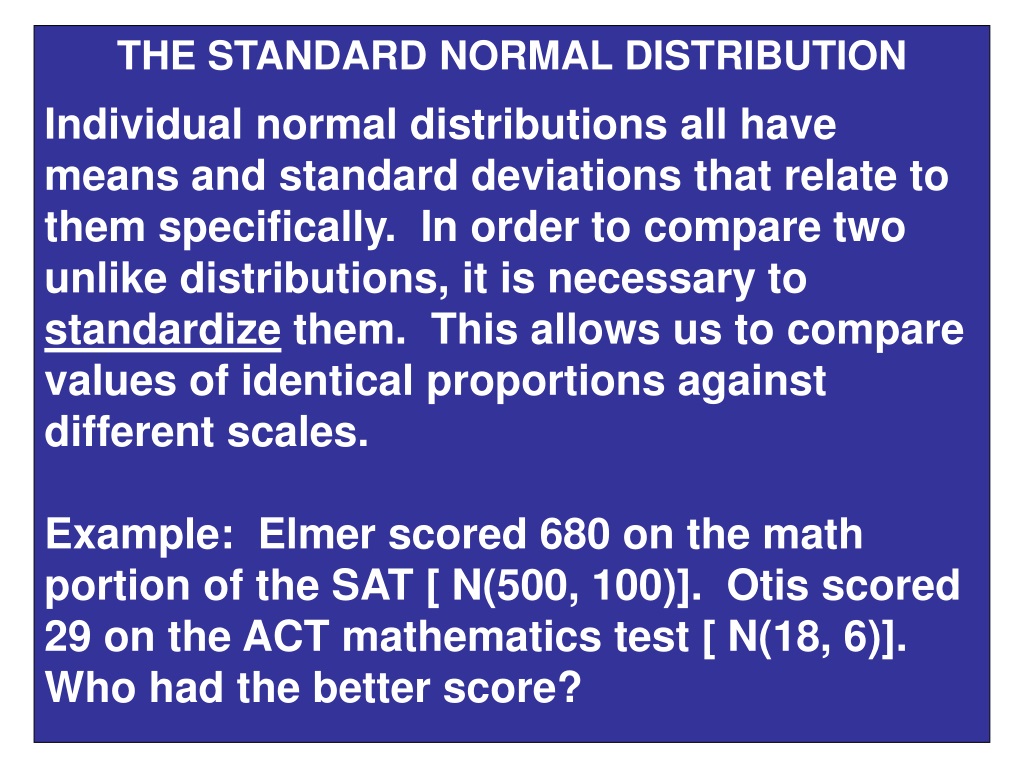 THE STANDARD NORMAL DISTRIBUTION

Individual normal distributions all have means and standard deviations that relate to them specifically. In order to compare two unlike distributions, it is necessary to standardize them. This allows us to compare values of identical proportions against different scales.

Example: Elmer scored 680 on the math portion of the SAT [ N(500, 100)]. Otis scored 29 on the ACT mathematics test [ N(18, 6)]. Who had the better score?